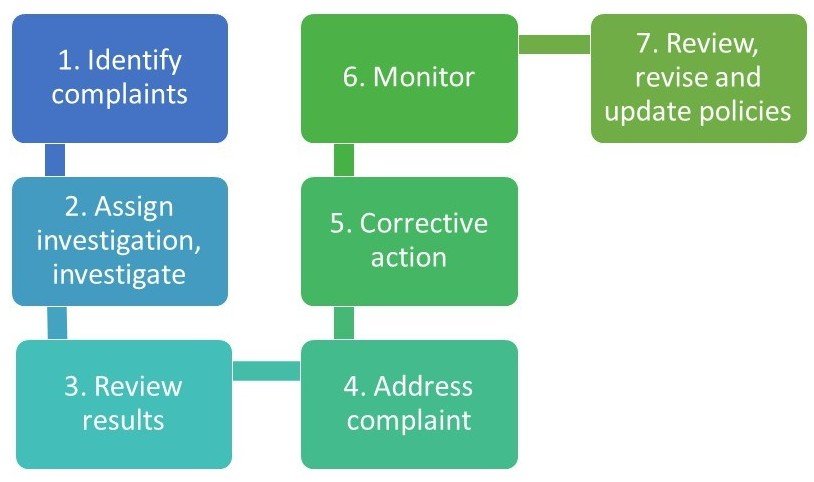 1. Identify complaints

2. Assign investigation, investigate

3. Review results

4. Address complaint

5. Corrective action

6. Monitor

7. Review, revise and update policies